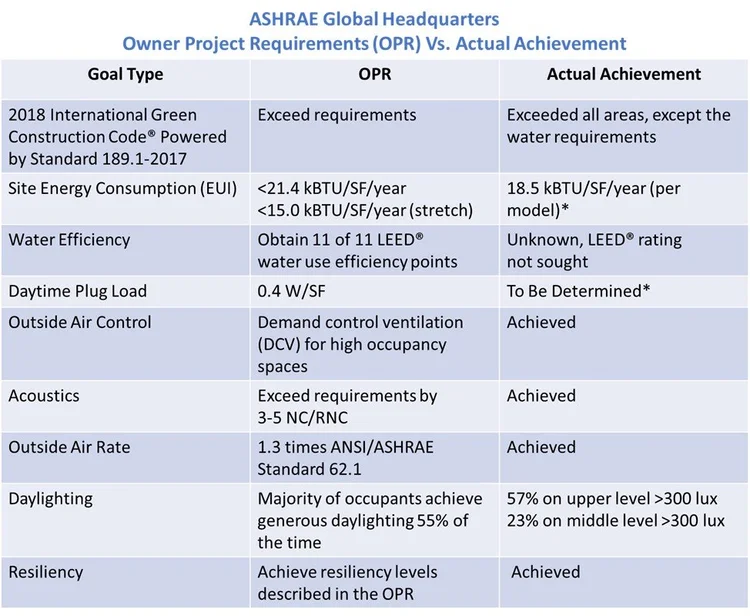 ASHRAE Global Headquarters
Owner Project Requirements (OPR) Vs. Actual Achievement

| Goal Type | OPR | Actual Achievement |
|---|---|---|
| 2018 International Green Construction Code® Powered by Standard 189.1-2017 | Exceed requirements | Exceeded all areas, except the water requirements |
| Site Energy Consumption (EUI) | <21.4 kBTU/SF/year <15.0 kBTU/SF/year (stretch) | 18.5 kBTU/SF/year (per model)* |
| Water Efficiency | Obtain 11 of 11 LEED® water use efficiency points | Unknown, LEED® rating not sought |
| Daytime Plug Load | 0.4 W/SF | To Be Determined* |
| Outside Air Control | Demand control ventilation (DCV) for high occupancy spaces | Achieved |
| Acoustics | Exceed requirements by 3-5 NC/RNC | Achieved |
| Outside Air Rate | 1.3 times ANSI/ASHRAE Standard 62.1 | Achieved |
| Daylighting | Majority of occupants achieve generous daylighting 55% of the time | 57% on upper level >300 lux 23% on middle level >300 lux |
| Resiliency | Achieve resiliency levels described in the OPR | Achieved |